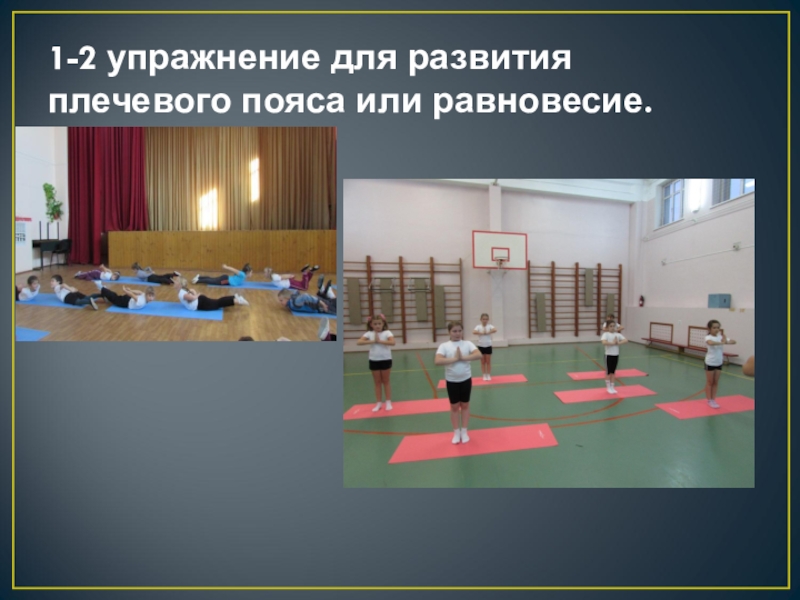 1-2 упражнение для развития плечевого пояса или равновесие.